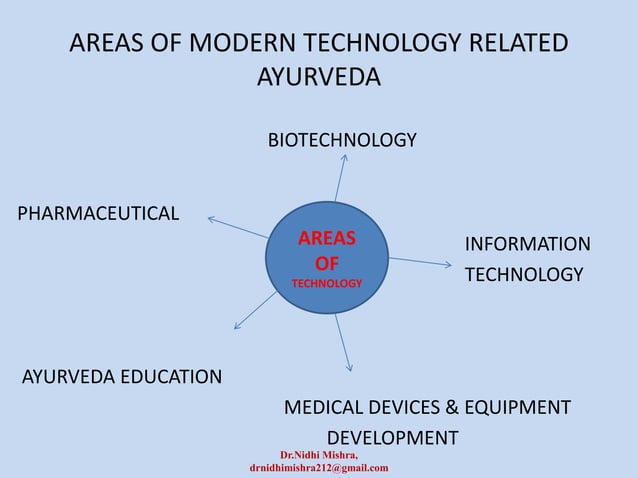 AREAS OF MODERN TECHNOLOGY RELATED AYURVEDA

BIOTECHNOLOGY

PHARMACEUTICAL

AREAS OF TECHNOLOGY

INFORMATION TECHNOLOGY

AYURVEDA EDUCATION

MEDICAL DEVICES & EQUIPMENT DEVELOPMENT

Dr.Nidhi Mishra, drnidhimishra212@gmail.com